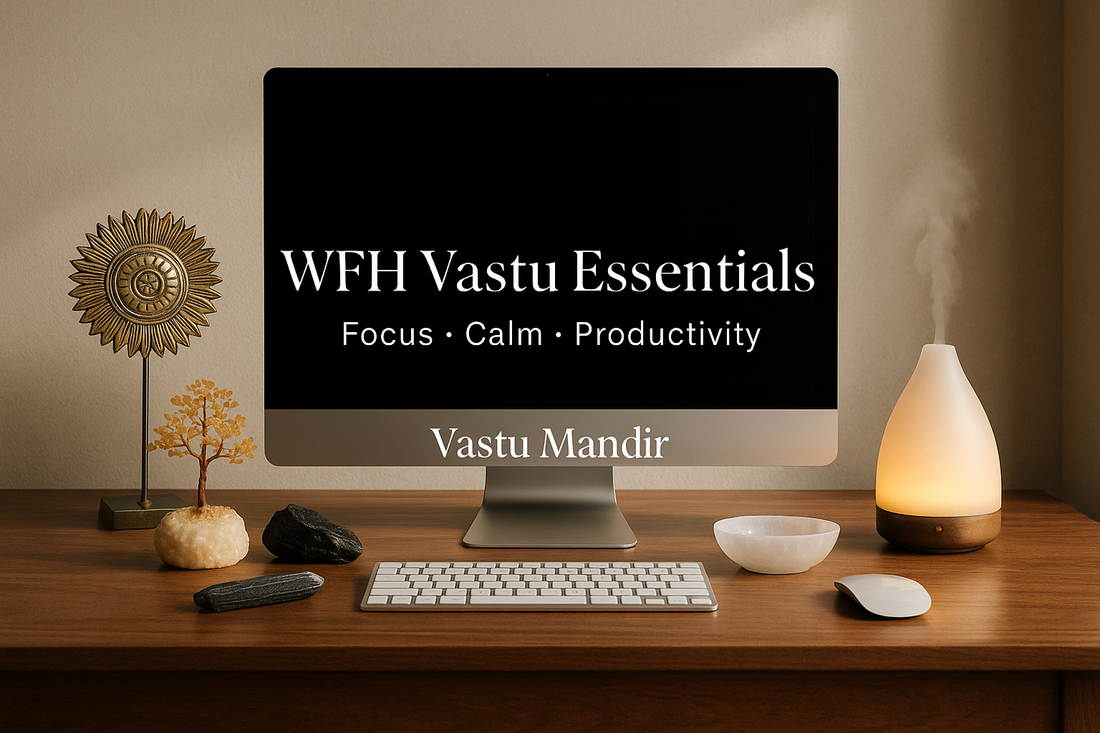 WFH Vastu Essentials
Focus · Calm · Productivity

Vastu Mandir